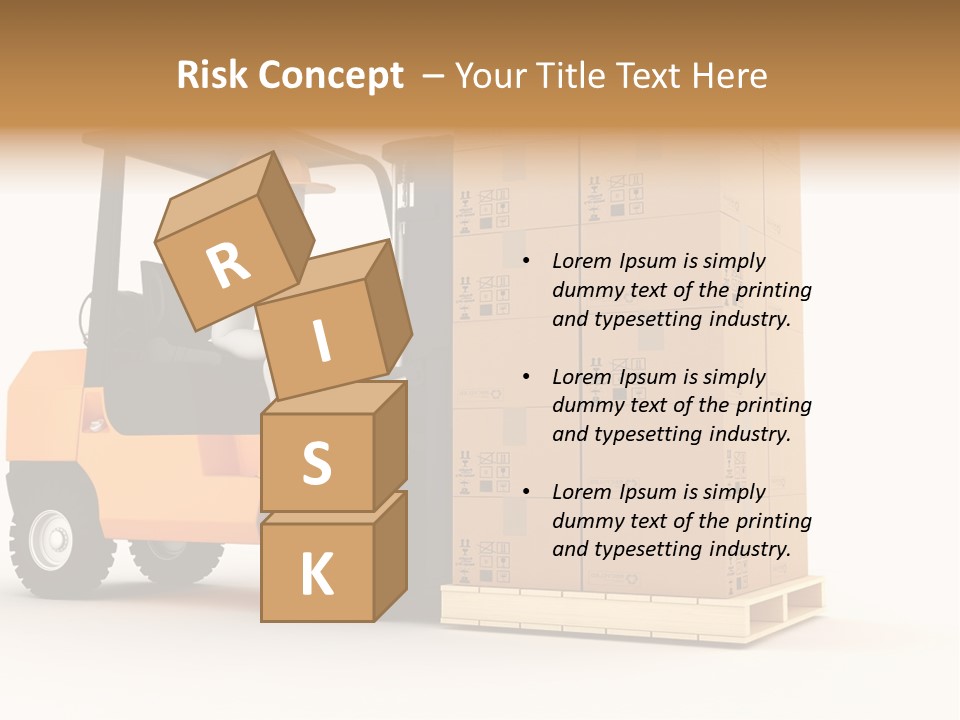 Risk Concept – Your Title Text Here

R
I
S
K

• Lorem Ipsum is simply dummy text of the printing and typesetting industry.

• Lorem Ipsum is simply dummy text of the printing and typesetting industry.

• Lorem Ipsum is simply dummy text of the printing and typesetting industry.